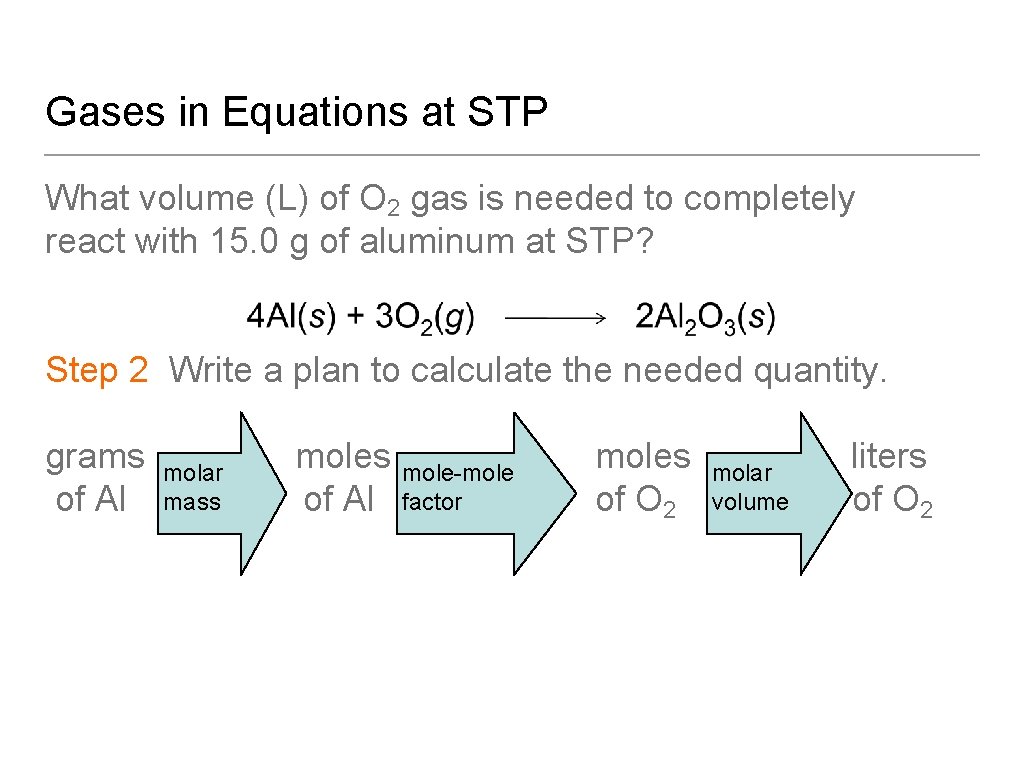 Gases in Equations at STP

What volume (L) of $O_2$ gas is needed to completely react with 15.0 g of aluminum at STP?

$4Al(s) + 3O_2(g) \longrightarrow 2Al_2O_3(s)$

Step 2 Write a plan to calculate the needed quantity.

grams of Al molar mass moles of Al mole-mole factor moles of $O_2$ molar volume liters of $O_2$